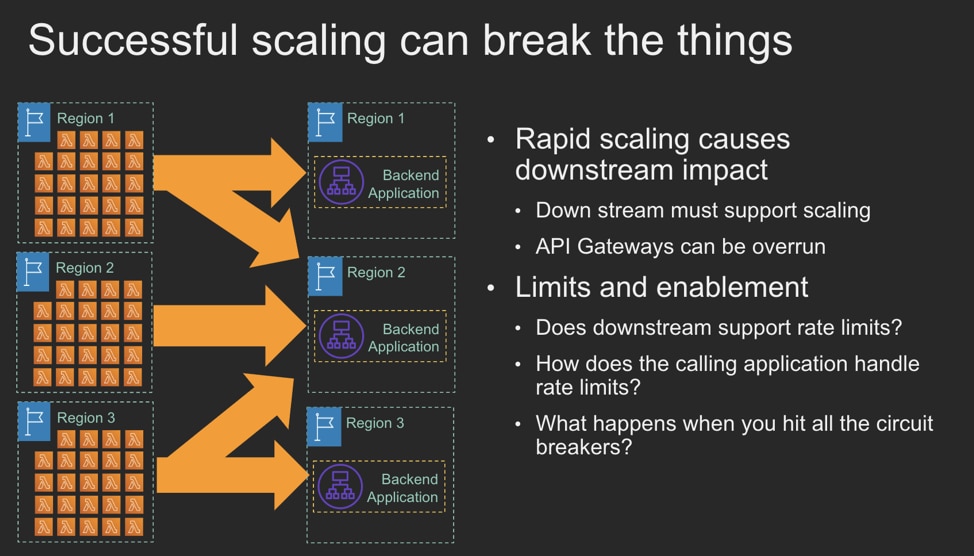 Successful scaling can break the things

Region 1

Region 2

Region 3

Region 1

Backend Application

Region 2

Backend Application

Region 3

Backend Application

• Rapid scaling causes downstream impact
  • Down stream must support scaling
  • API Gateways can be overrun
• Limits and enablement
  • Does downstream support rate limits?
  • How does the calling application handle rate limits?
  • What happens when you hit all the circuit breakers?